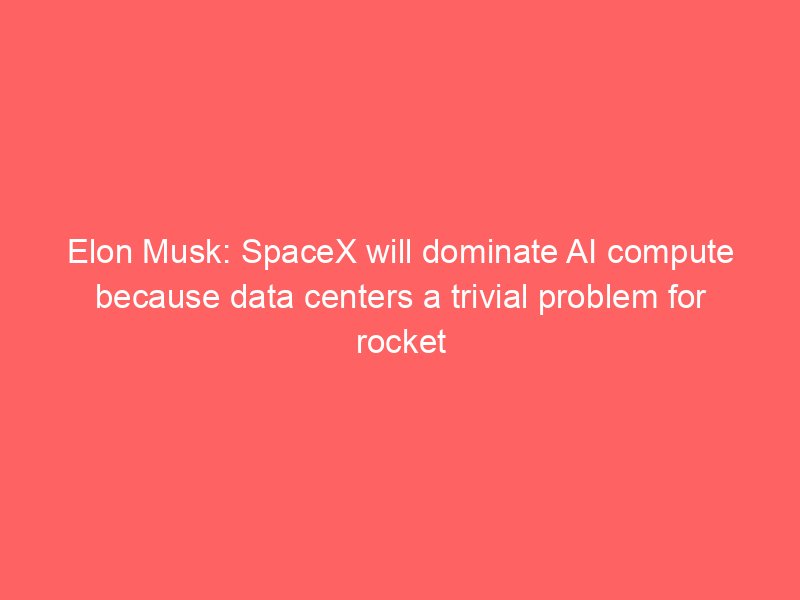 Elon Musk: SpaceX will dominate AI compute because data centers a trivial problem for rocket